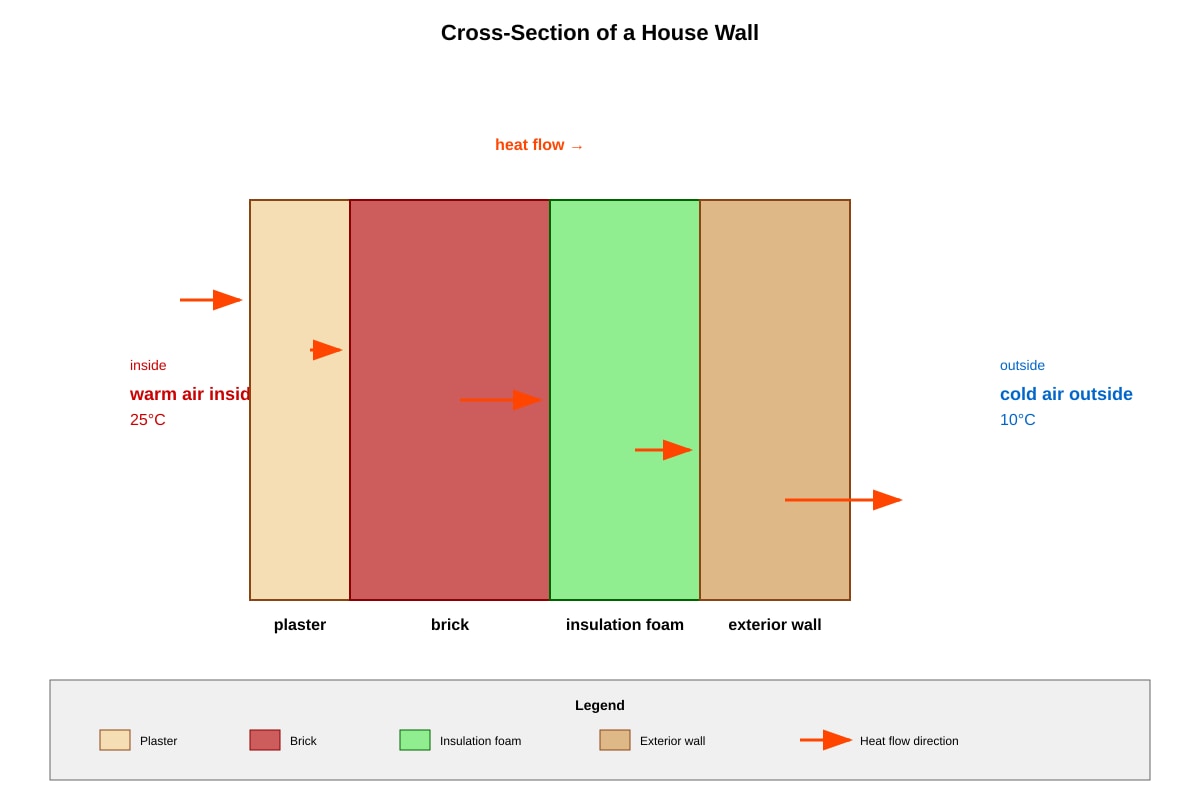 Cross-Section of a House Wall

heat flow →

inside

warm air insid

25°C

outside

cold air outside

10°C

plaster

brick

insulation foam

exterior wall

Legend

Plaster

Brick

Insulation foam

Exterior wall

Heat flow direction